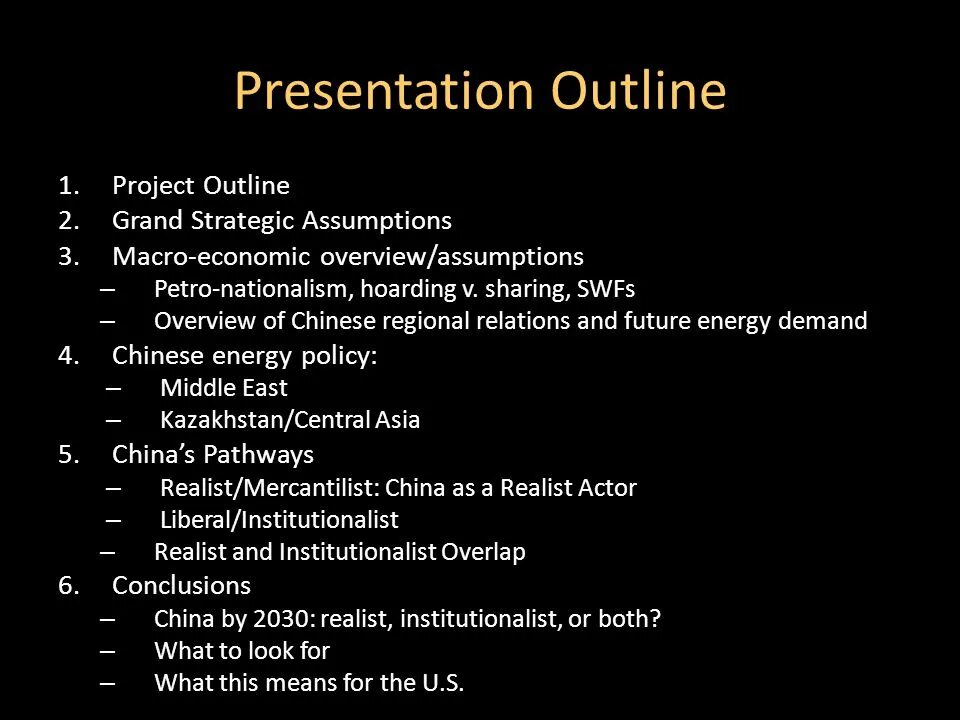 Presentation Outline

1. Project Outline
2. Grand Strategic Assumptions
3. Macro-economic overview/assumptions
– Petro-nationalism, hoarding v. sharing, SWFs
– Overview of Chinese regional relations and future energy demand
4. Chinese energy policy:
– Middle East
– Kazakhstan/Central Asia
5. China's Pathways
– Realist/Mercantilist: China as a Realist Actor
– Liberal/Institutionalist
– Realist and Institutionalist Overlap
6. Conclusions
– China by 2030: realist, institutionalist, or both?
– What to look for
– What this means for the U.S.